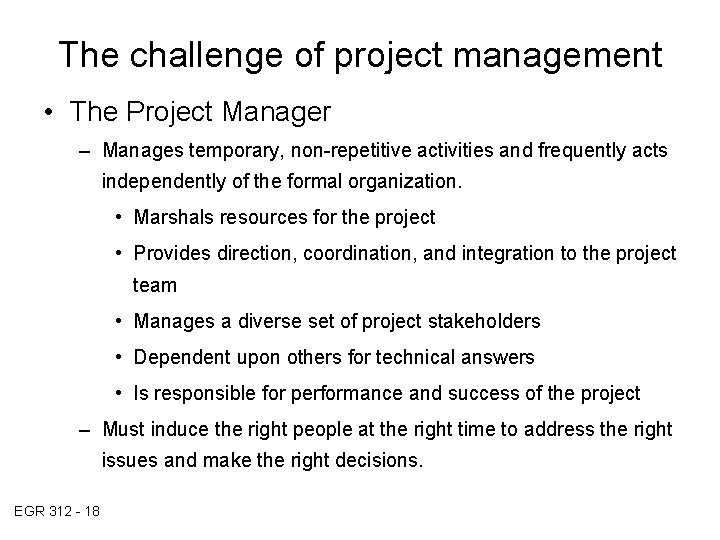 The challenge of project management

• The Project Manager

– Manages temporary, non-repetitive activities and frequently acts independently of the formal organization.

• Marshals resources for the project

• Provides direction, coordination, and integration to the project team

• Manages a diverse set of project stakeholders

• Dependent upon others for technical answers

• Is responsible for performance and success of the project

– Must induce the right people at the right time to address the right issues and make the right decisions.

EGR 312 - 18